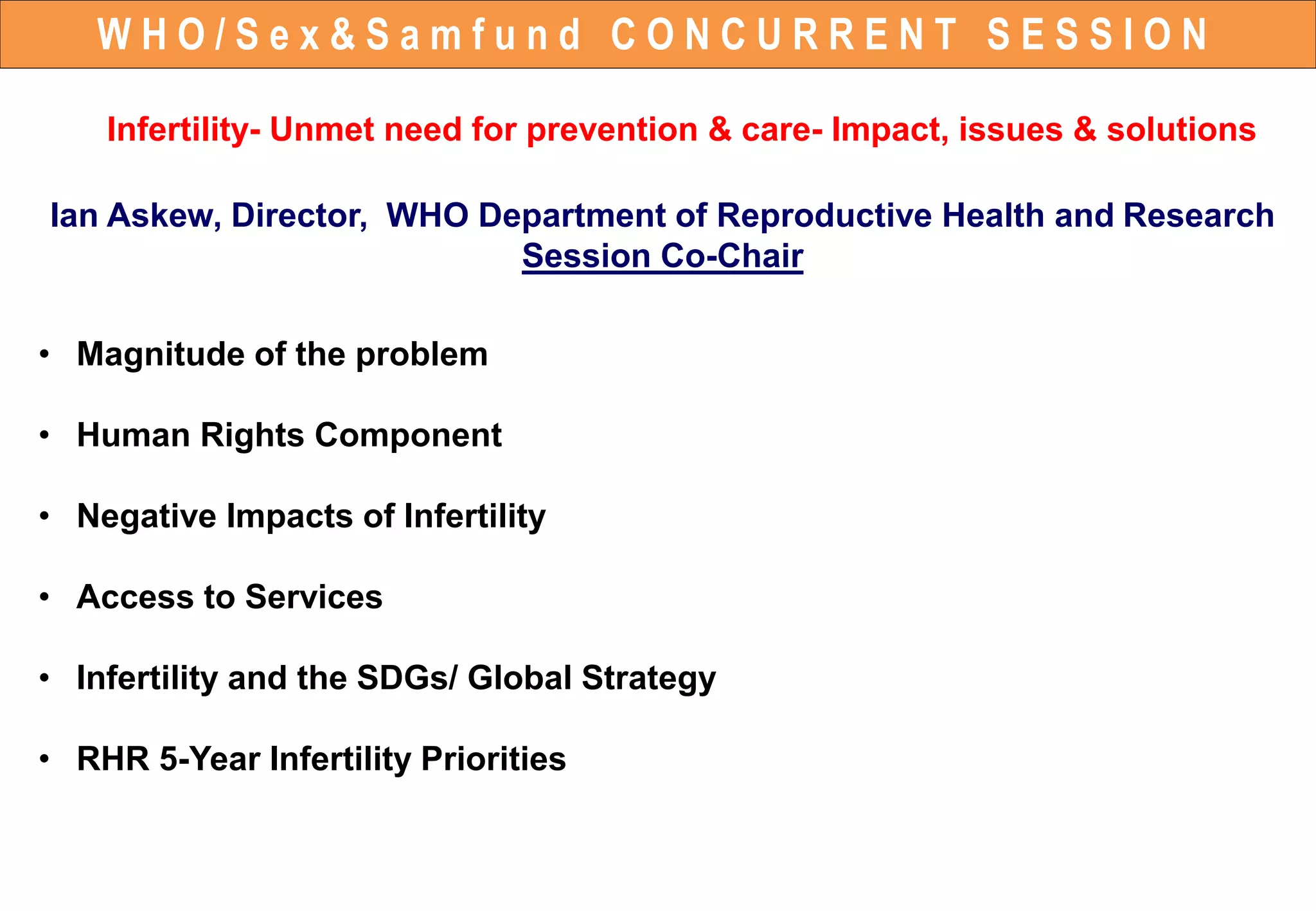 WHO/Sex&Samfund CONCURRENT SESSION

Infertility- Unmet need for prevention & care- Impact, issues & solutions

Ian Askew, Director, WHO Department of Reproductive Health and Research
Session Co-Chair

• Magnitude of the problem

• Human Rights Component

• Negative Impacts of Infertility

• Access to Services

• Infertility and the SDGs/ Global Strategy

• RHR 5-Year Infertility Priorities